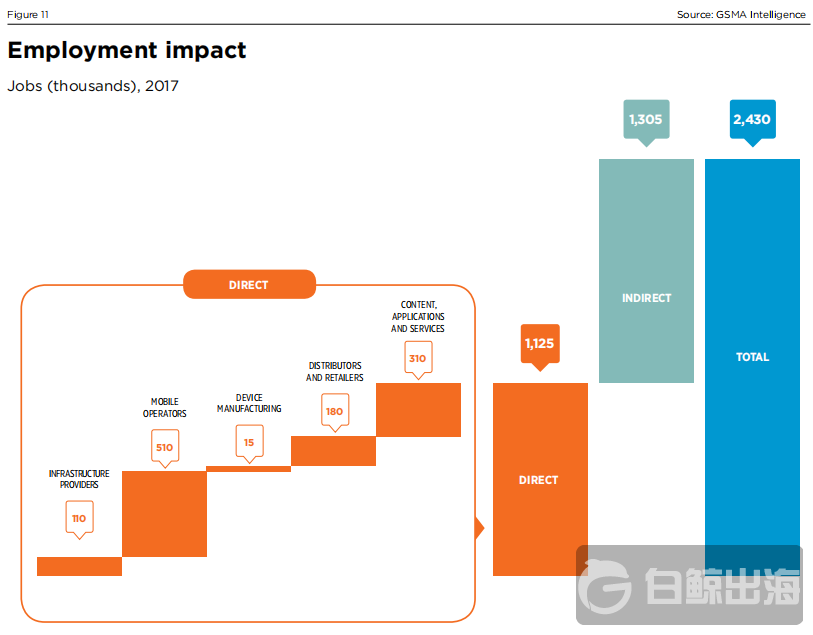 Figure 11

Source: GSMA Intelligence

Employment impact

Jobs (thousands), 2017

DIRECT

INFRASTRUCTURE PROVIDERS

110

MOBILE OPERATORS

510

DEVICE MANUFACTURING

15

DISTRIBUTORS AND RETAILERS

180

CONTENT, APPLICATIONS AND SERVICES

310

1,125

DIRECT

1,305

INDIRECT

2,430

TOTAL

白鲸出海